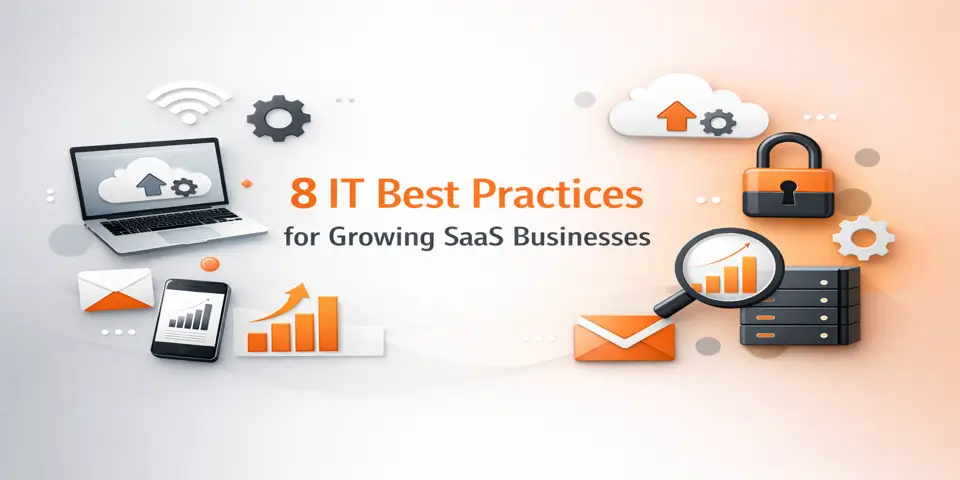 8 IT Best Practices
for Growing SaaS Businesses